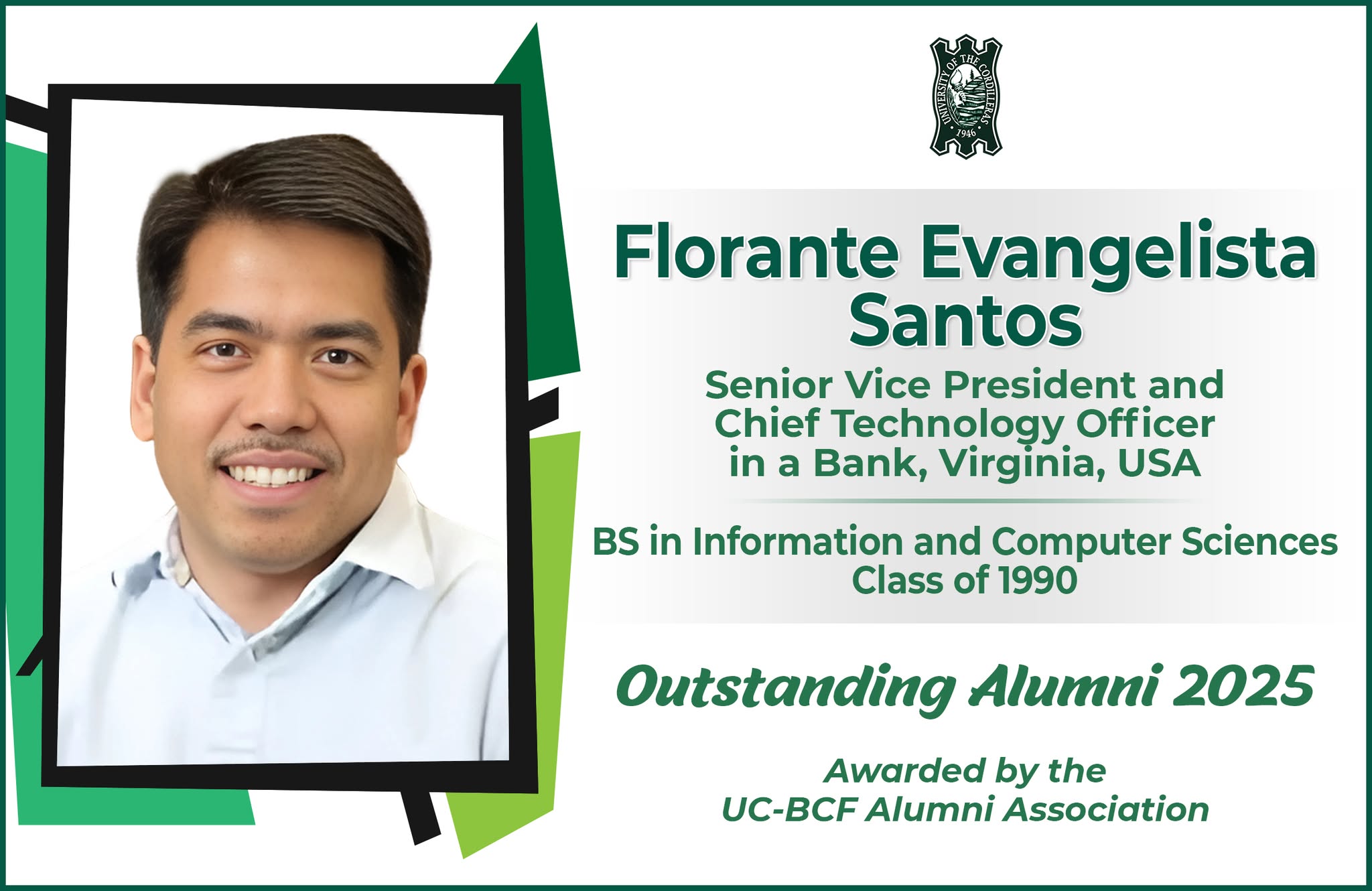 UNIVERSITY OF THE CORDILLERAS
1946

Florante Evangelista Santos

Senior Vice President and Chief Technology Officer in a Bank, Virginia, USA

BS in Information and Computer Sciences
Class of 1990

Outstanding Alumni 2025

Awarded by the
UC-BCF Alumni Association